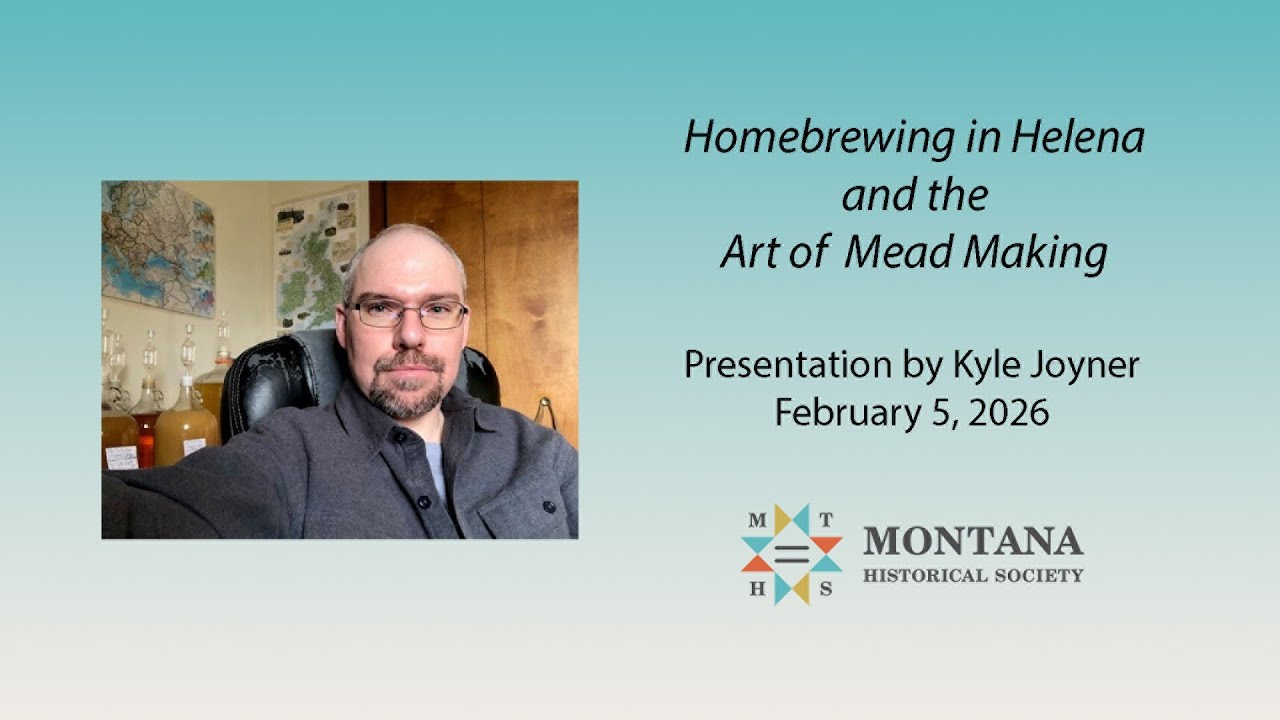 Homebrewing in Helena and the Art of Mead Making

Presentation by Kyle Joyner
February 5, 2026

M T
H S
MONTANA
HISTORICAL SOCIETY